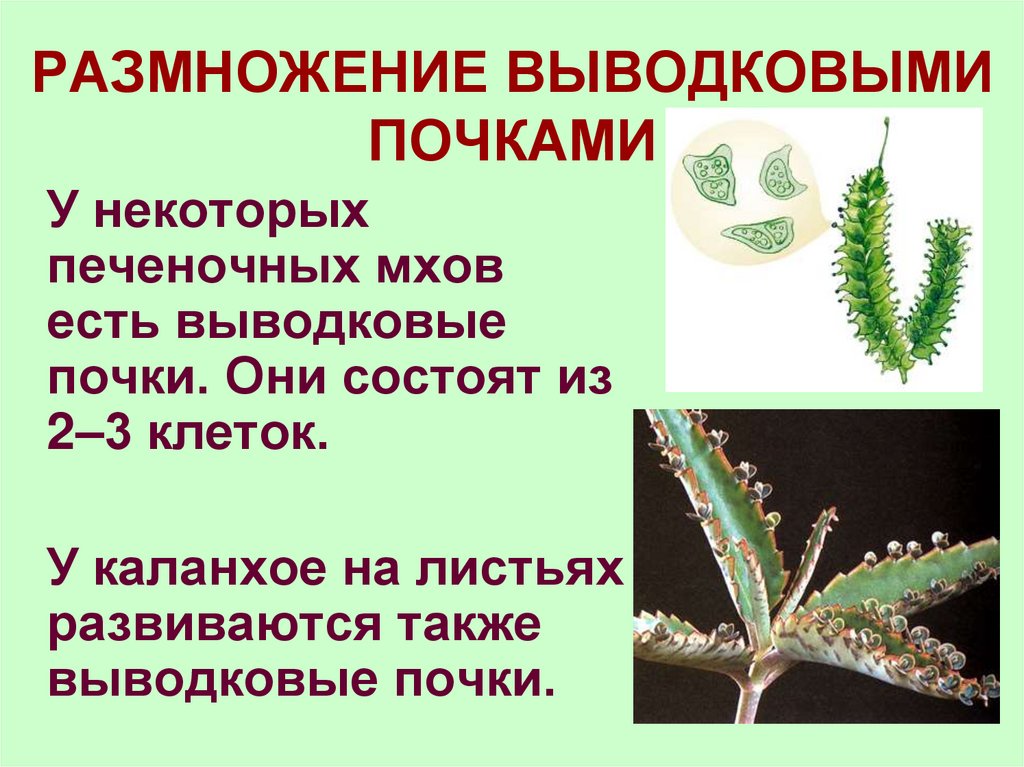 РАЗМНОЖЕНИЕ ВЫВОДКОВЫМИ ПОЧКАМИ

У некоторых печеночных мхов есть выводковые почки. Они состоят из 2–3 клеток.

У каланхое на листьях развиваются также выводковые почки.